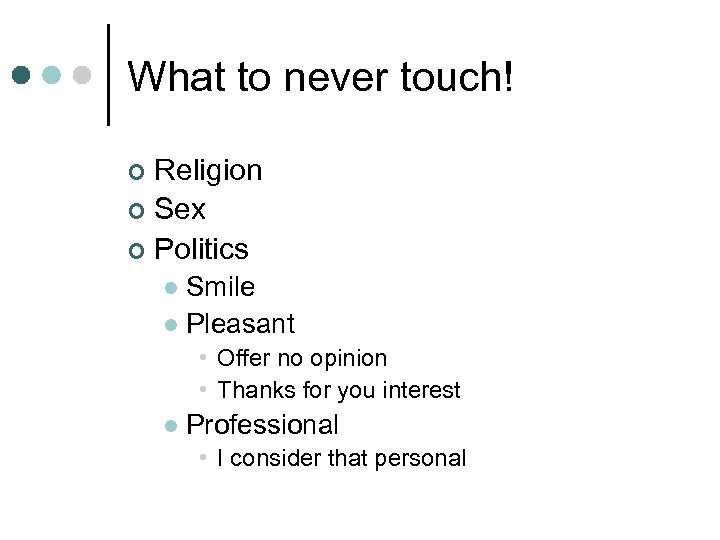 What to never touch!

- Religion
- Sex
- Politics
  - Smile
  - Pleasant
    - Offer no opinion
    - Thanks for you interest
  - Professional
    - I consider that personal